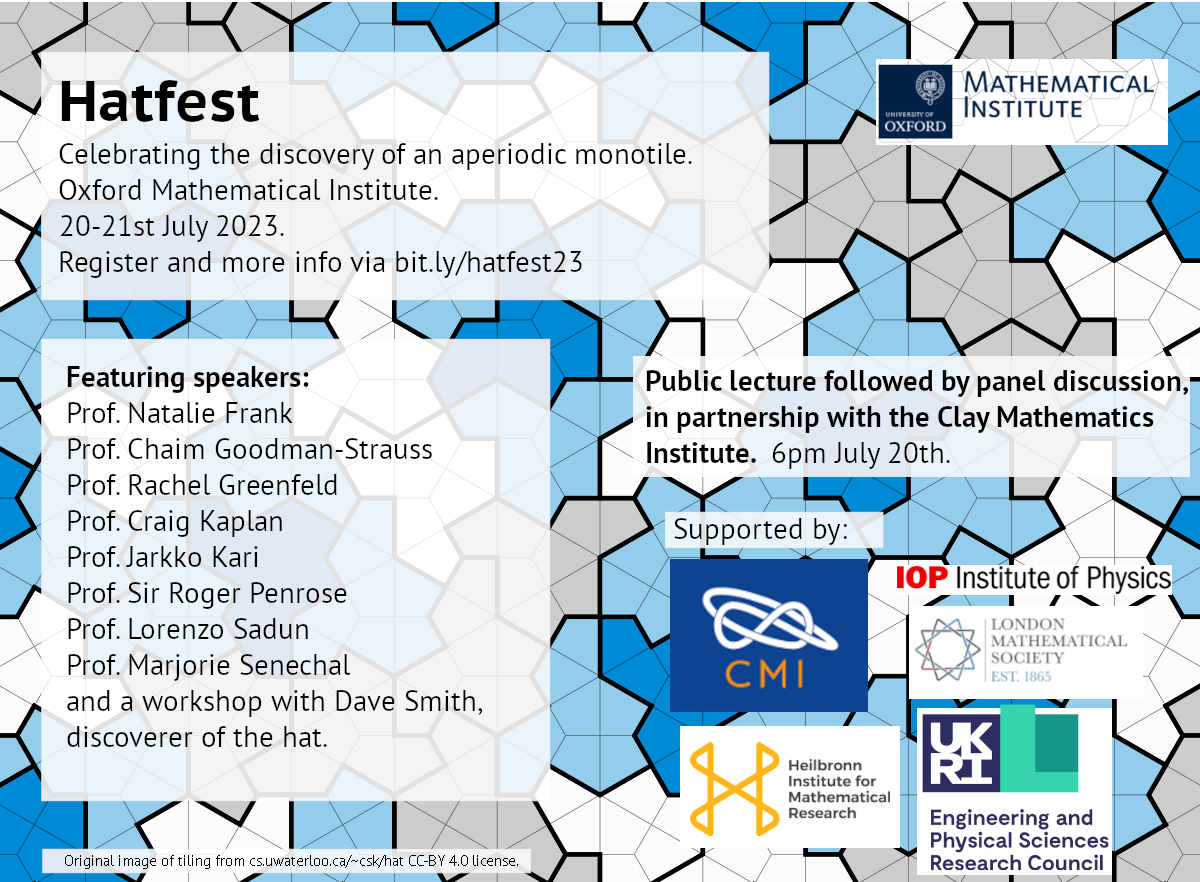 Hatfest
Celebrating the discovery of an aperiodic monotile.
Oxford Mathematical Institute.
20-21st July 2023.
Register and more info via bit.ly/hatfest23

UNIVERSITY OF OXFORD
MATHEMATICAL INSTITUTE

Featuring speakers:
Prof. Natalie Frank
Prof. Chaim Goodman-Strauss
Prof. Rachel Greenfeld
Prof. Craig Kaplan
Prof. Jarkko Kari
Prof. Sir Roger Penrose
Prof. Lorenzo Sadun
Prof. Marjorie Senechal
and a workshop with Dave Smith, discoverer of the hat.

Public lecture followed by panel discussion, in partnership with the Clay Mathematics Institute. 6pm July 20th.

Supported by:
CMI
IOP Institute of Physics
LONDON MATHEMATICAL SOCIETY EST. 1865
Heilbronn Institute for Mathematical Research
UKRI
Engineering and Physical Sciences Research Council

Original image of tiling from cs.uwaterloo.ca/~csk/hat CC-BY 4.0 license.